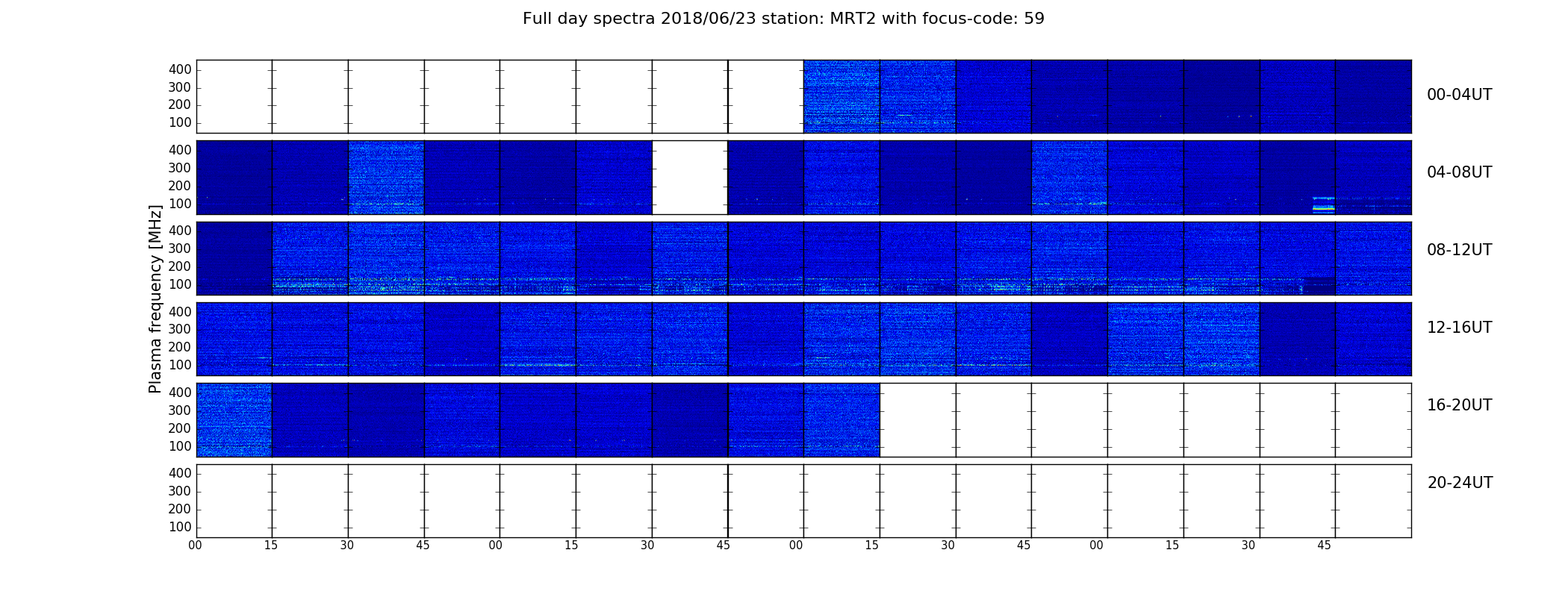 Full day spectra 2018/06/23 station: MRT2 with focus-code: 59

Plasma frequency [MHz]

400
300
200
100
00-04UT

400
300
200
100
04-08UT

400
300
200
100
08-12UT

400
300
200
100
12-16UT

400
300
200
100
16-20UT

400
300
200
100
20-24UT

00 15 30 45 00 15 30 45 00 15 30 45 00 15 30 45